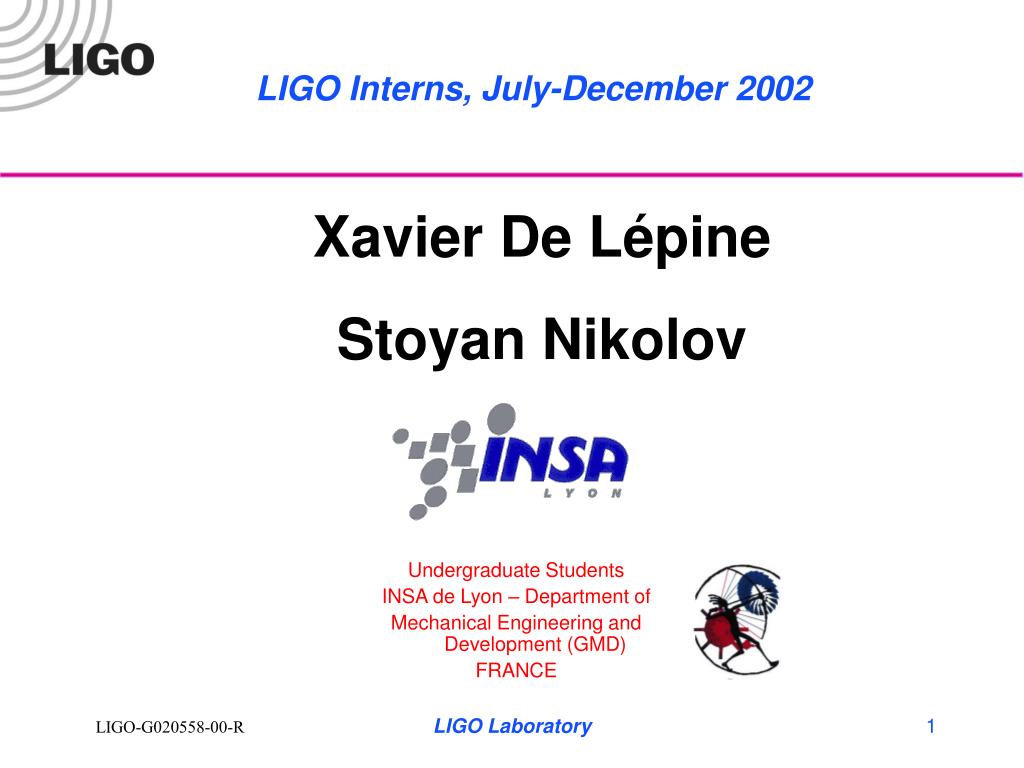 LIGO

LIGO Interns, July-December 2002

Xavier De Lépine

Stoyan Nikolov

INSA
LYON

Undergraduate Students
INSA de Lyon – Department of Mechanical Engineering and Development (GMD)
FRANCE

LIGO-G020558-00-R

LIGO Laboratory

1